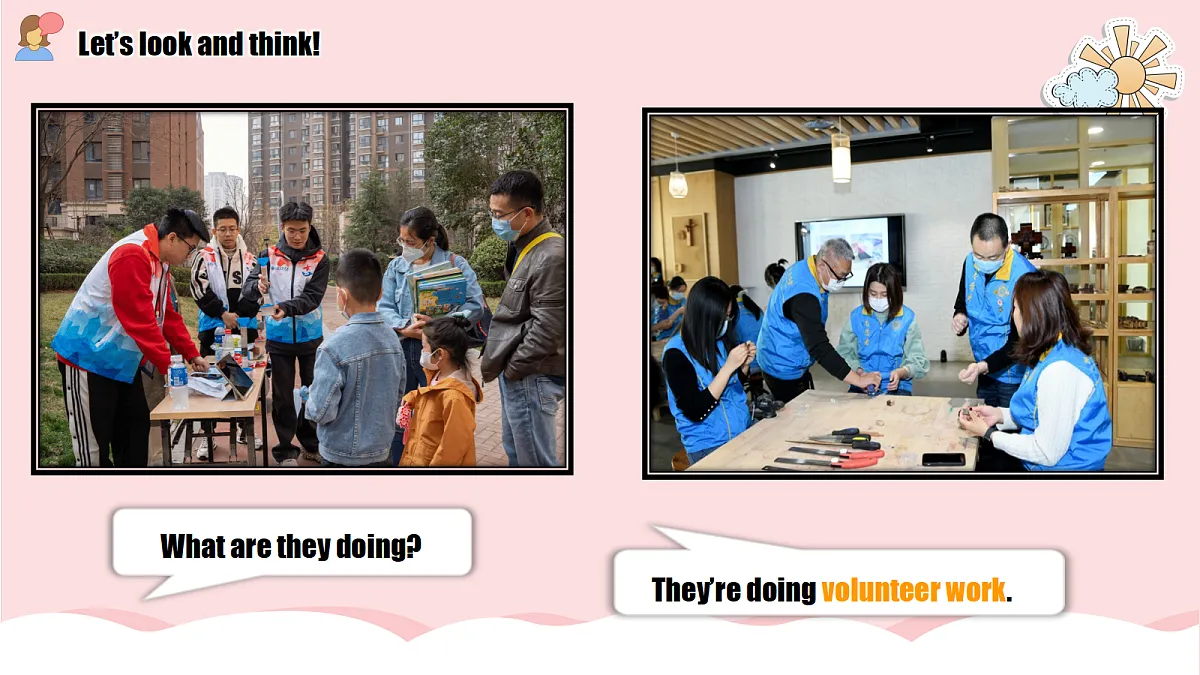 Let's look and think!

What are they doing?

They're doing volunteer work.